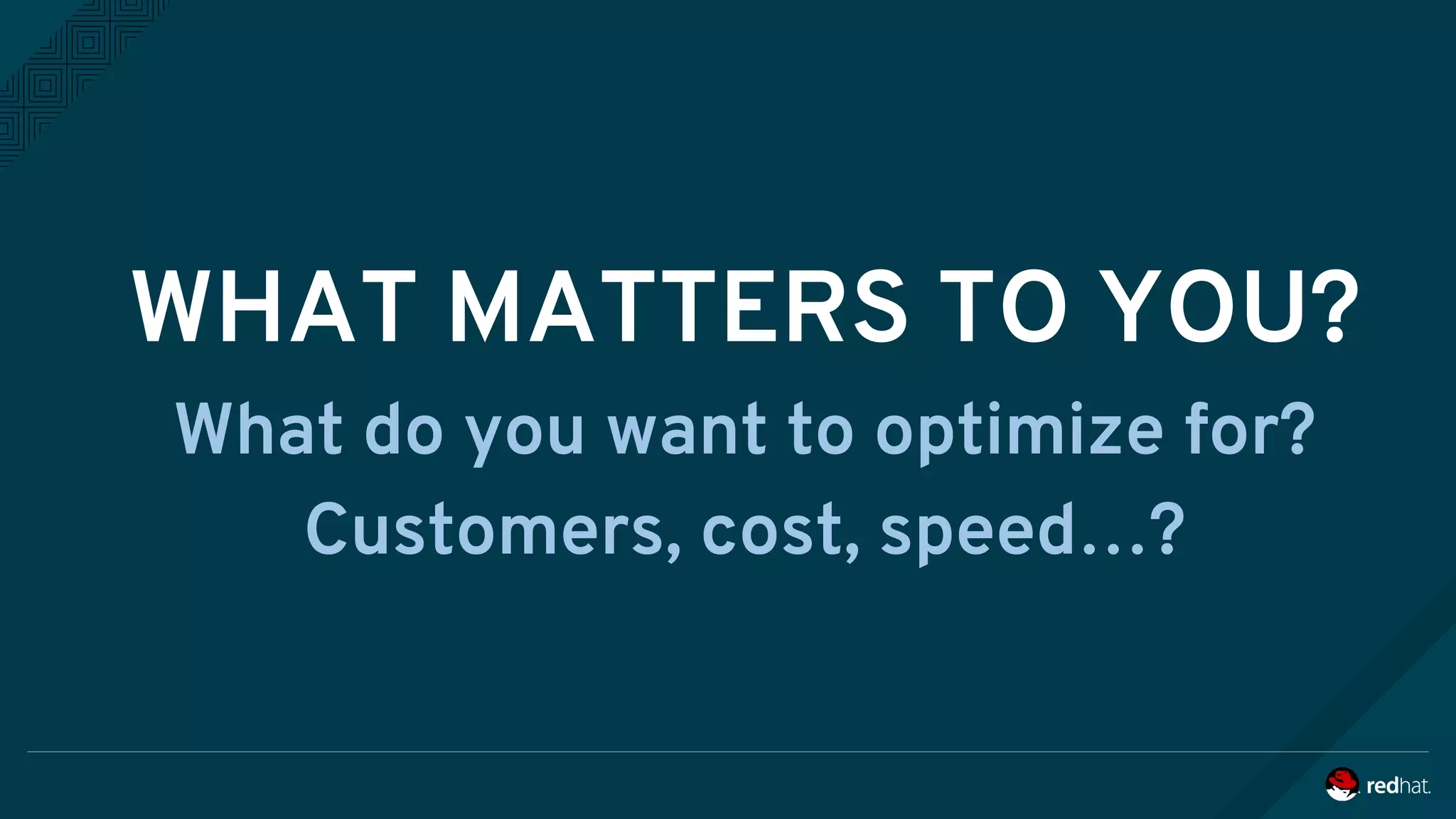 WHAT MATTERS TO YOU?

What do you want to optimize for?
Customers, cost, speed...?

redhat.